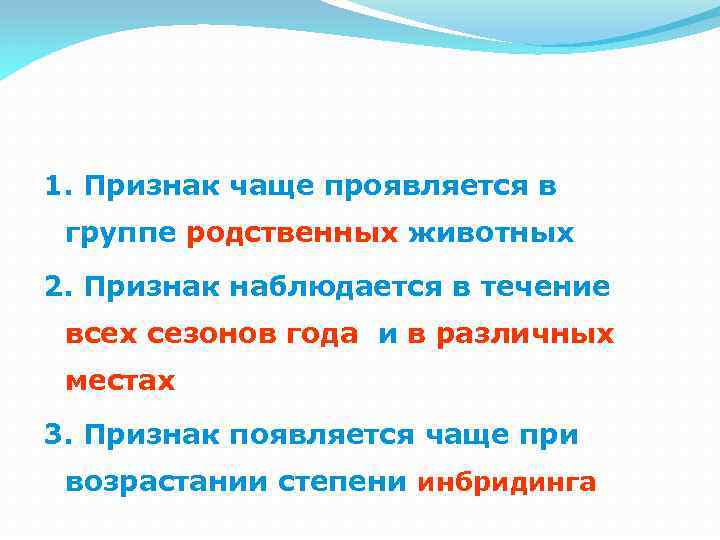 1. Признак чаще проявляется в группе родственных животных

2. Признак наблюдается в течение всех сезонов года и в различных местах

3. Признак появляется чаще при возрастании степени инбридинга